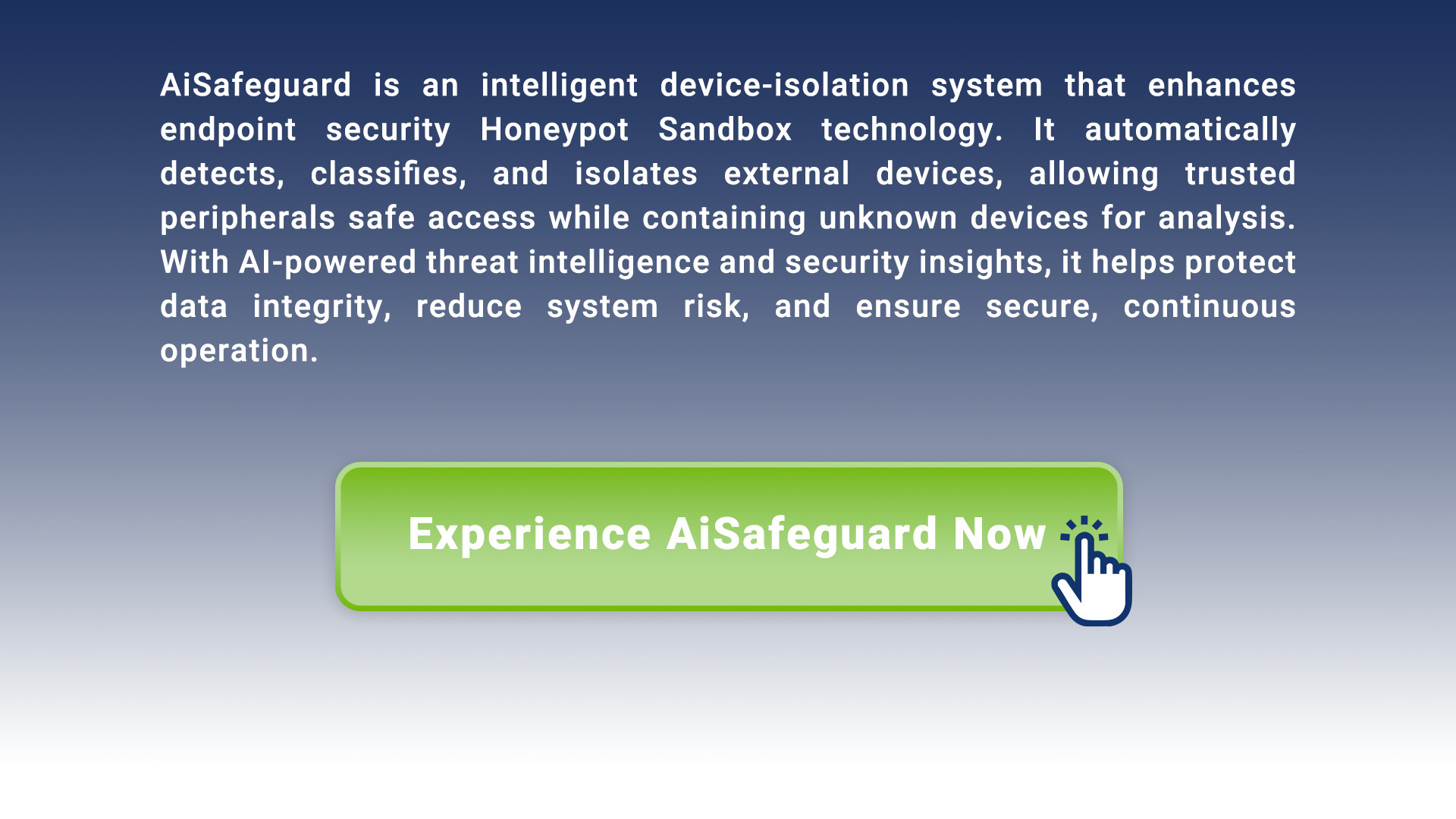 AiSafeguard is an intelligent device-isolation system that enhances endpoint security Honeypot Sandbox technology. It automatically detects, classifies, and isolates external devices, allowing trusted peripherals safe access while containing unknown devices for analysis. With AI-powered threat intelligence and security insights, it helps protect data integrity, reduce system risk, and ensure secure, continuous operation.

Experience AiSafeguard Now